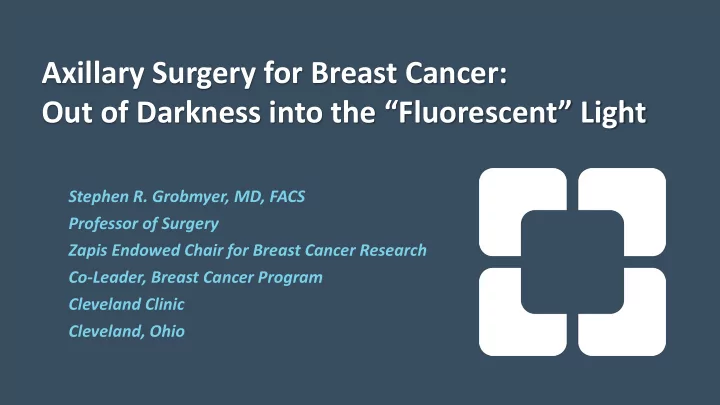 Axillary Surgery for Breast Cancer:
Out of Darkness into the “Fluorescent” Light

Stephen R. Grobmyer, MD, FACS
Professor of Surgery
Zapis Endowed Chair for Breast Cancer Research
Co-Leader, Breast Cancer Program
Cleveland Clinic
Cleveland, Ohio